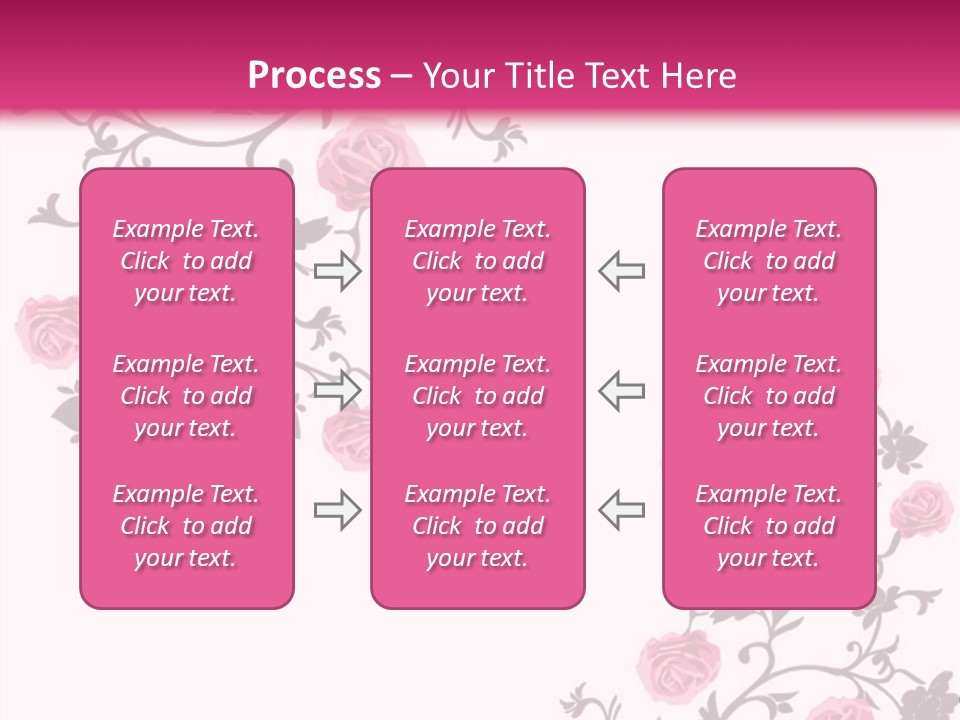 Process – Your Title Text Here

Example Text. Click to add your text.

Example Text. Click to add your text.

Example Text. Click to add your text.

Example Text. Click to add your text.

Example Text. Click to add your text.

Example Text. Click to add your text.

Example Text. Click to add your text.

Example Text. Click to add your text.

Example Text. Click to add your text.